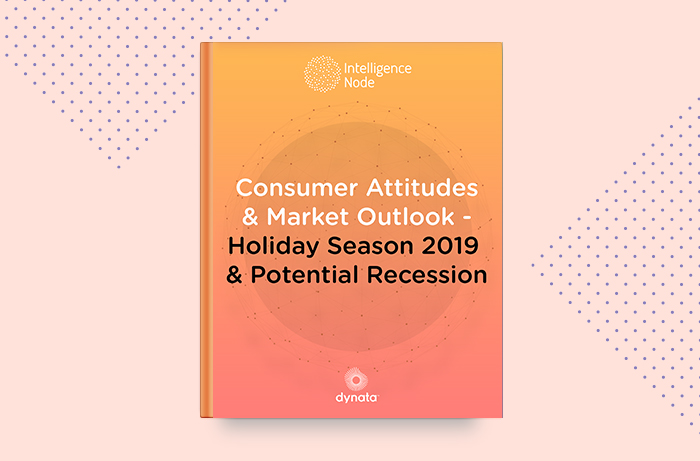 Intelligence Node

Consumer Attitudes & Market Outlook - Holiday Season 2019 & Potential Recession

dynata